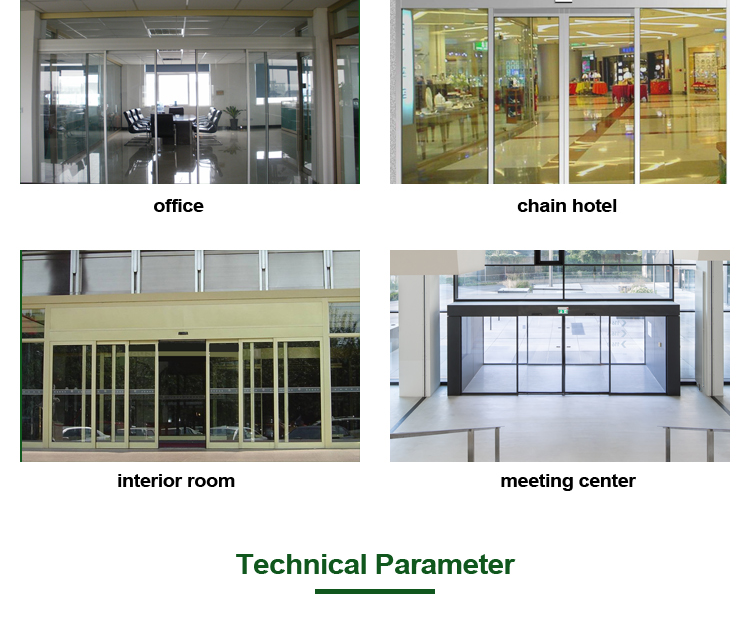 office

chain hotel

interior room

meeting center

Technical Parameter